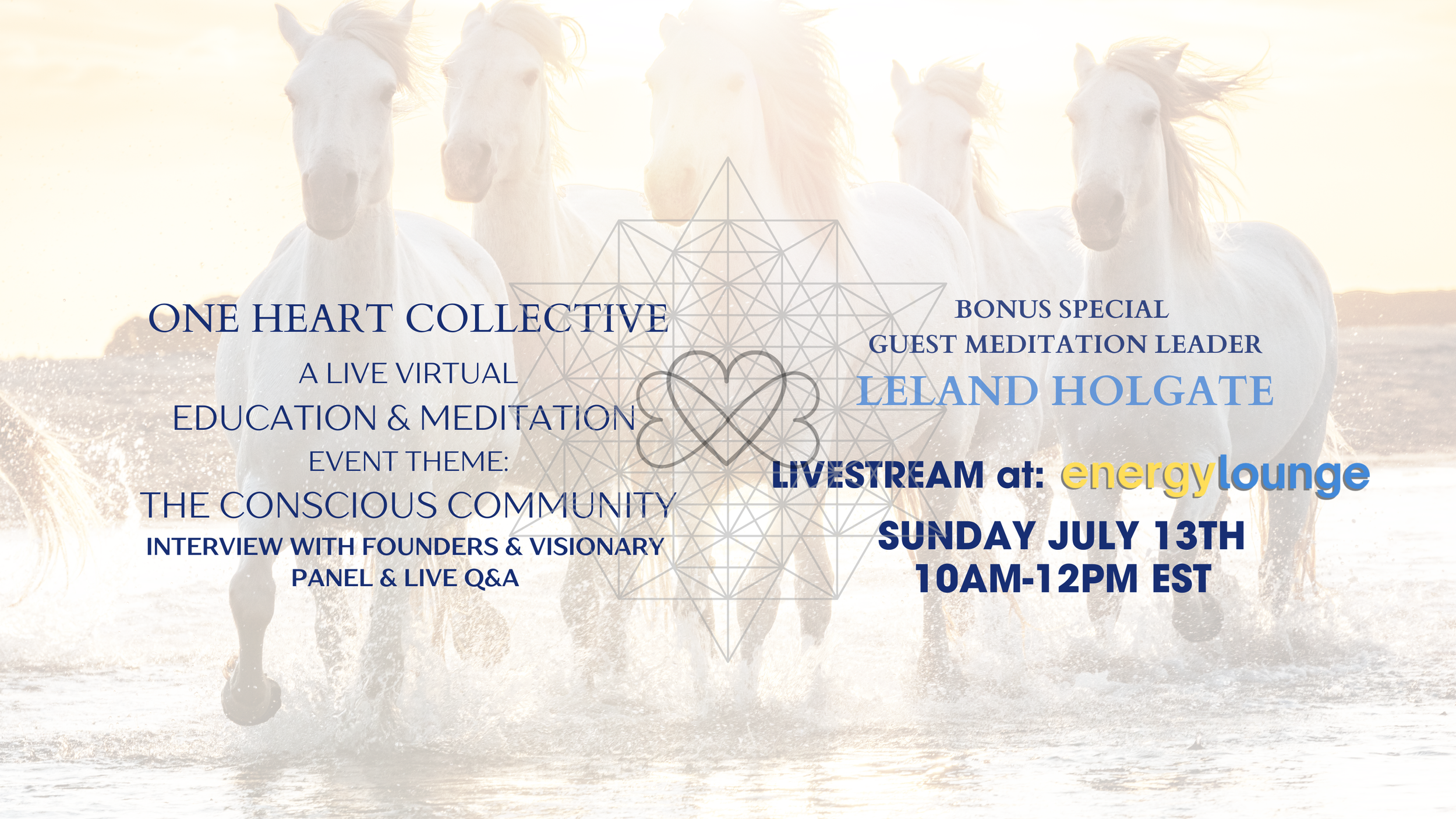 ONE HEART COLLECTIVE

A LIVE VIRTUAL
EDUCATION & MEDITATION
EVENT THEME:
THE CONSCIOUS COMMUNITY
INTERVIEW WITH FOUNDERS & VISIONARY PANEL & LIVE Q&A

BONUS SPECIAL
GUEST MEDITATION LEADER
LELAND HOLGATE

LIVESTREAM at: energylounge

SUNDAY JULY 13TH
10AM-12PM EST